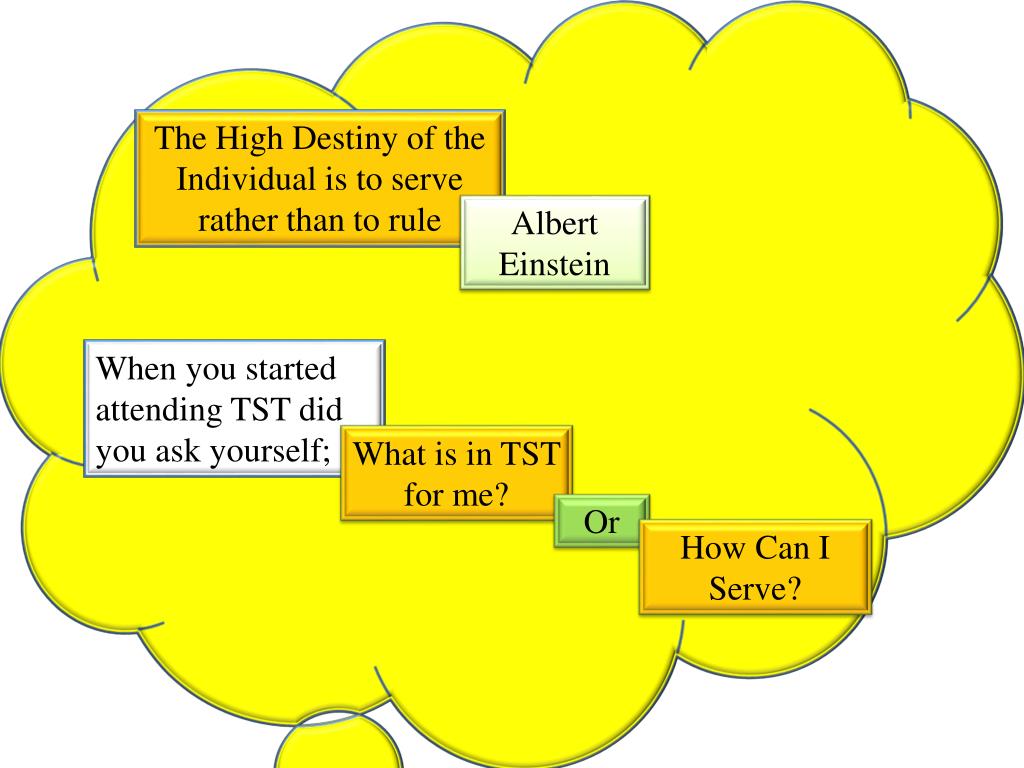 The High Destiny of the Individual is to serve rather than to rule

Albert Einstein

When you started attending TST did you ask yourself;

What is in TST for me?

Or

How Can I Serve?